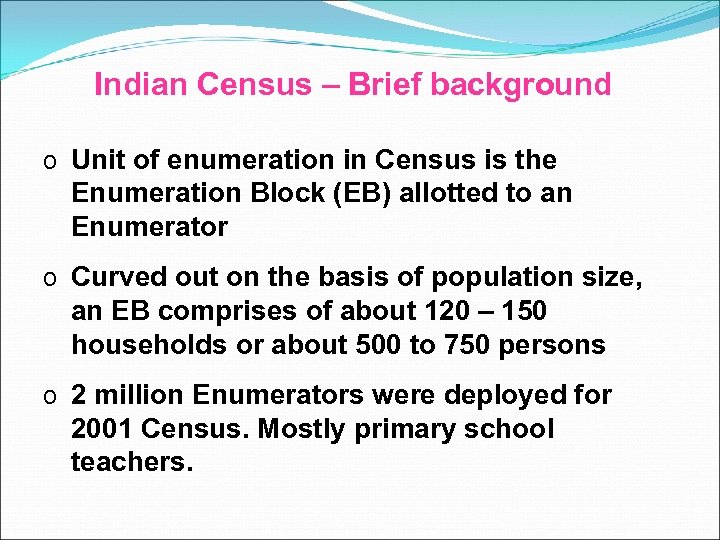 Indian Census – Brief background

o Unit of enumeration in Census is the Enumeration Block (EB) allotted to an Enumerator

o Curved out on the basis of population size, an EB comprises of about 120 – 150 households or about 500 to 750 persons

o 2 million Enumerators were deployed for 2001 Census. Mostly primary school teachers.